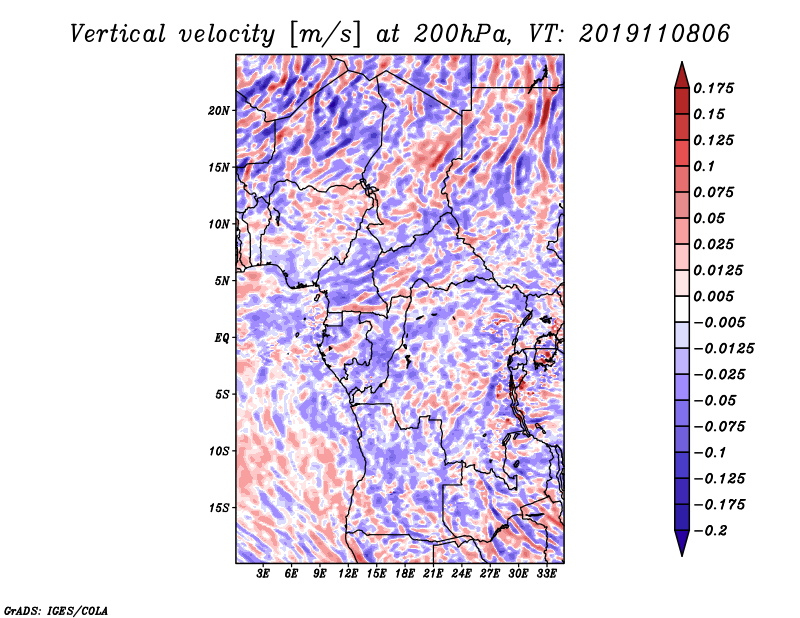 Vertical velocity [m/s] at 200hPa, VT: 2019110806

20N
15N
10N
5N
EQ
5S
10S
15S

3E 6E 9E 12E 15E 18E 21E 24E 27E 30E 33E

0.175
0.15
0.125
0.1
0.075
0.05
0.025
0.0125
0.005
−0.005
−0.0125
−0.025
−0.05
−0.075
−0.1
−0.125
−0.175
−0.2

GrADS: IGES/COLA